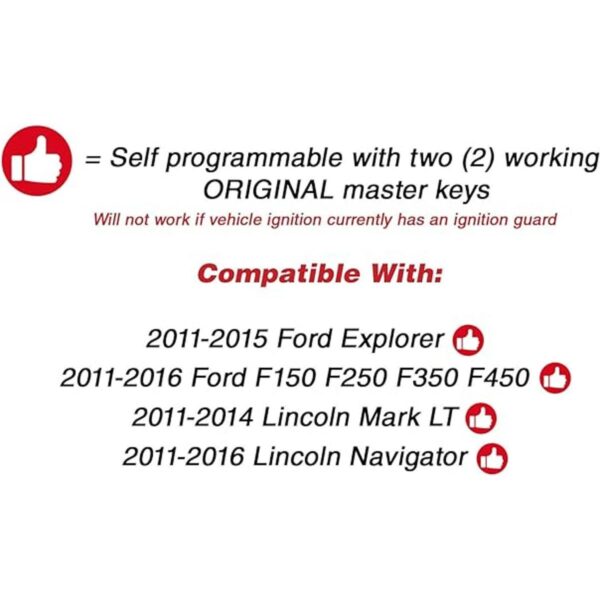 = Self programmable with two (2) working ORIGINAL master keys

Will not work if vehicle ignition currently has an ignition guard

Compatible With:

2011-2015 Ford Explorer
2011-2016 Ford F150 F250 F350 F450
2011-2014 Lincoln Mark LT
2011-2016 Lincoln Navigator